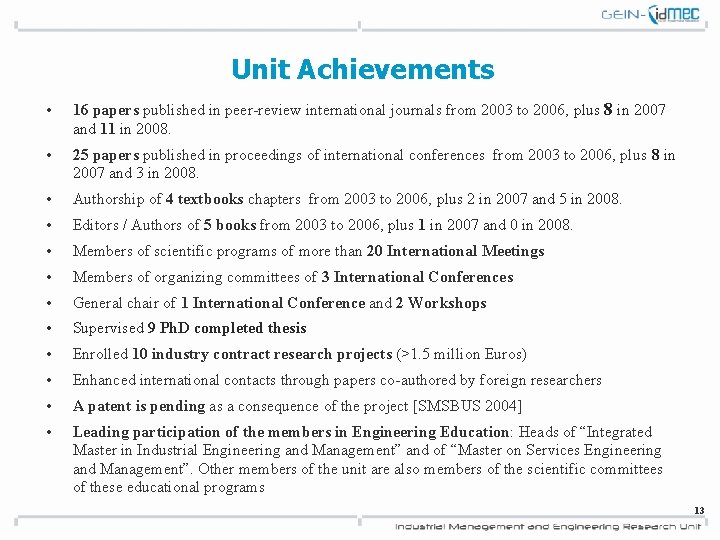 GEIN-idMEC

Unit Achievements

• 16 papers published in peer-review international journals from 2003 to 2006, plus 8 in 2007 and 11 in 2008.

• 25 papers published in proceedings of international conferences from 2003 to 2006, plus 8 in 2007 and 3 in 2008.

• Authorship of 4 textbooks chapters from 2003 to 2006, plus 2 in 2007 and 5 in 2008.

• Editors / Authors of 5 books from 2003 to 2006, plus 1 in 2007 and 0 in 2008.

• Members of scientific programs of more than 20 International Meetings

• Members of organizing committees of 3 International Conferences

• General chair of 1 International Conference and 2 Workshops

• Supervised 9 PhD completed thesis

• Enrolled 10 industry contract research projects (>1.5 million Euros)

• Enhanced international contacts through papers co-authored by foreign researchers

• A patent is pending as a consequence of the project [SMSBUS 2004]

• Leading participation of the members in Engineering Education: Heads of “Integrated Master in Industrial Engineering and Management” and of “Master on Services Engineering and Management”. Other members of the unit are also members of the scientific committees of these educational programs

13

Industrial Management and Engineering Research Unit